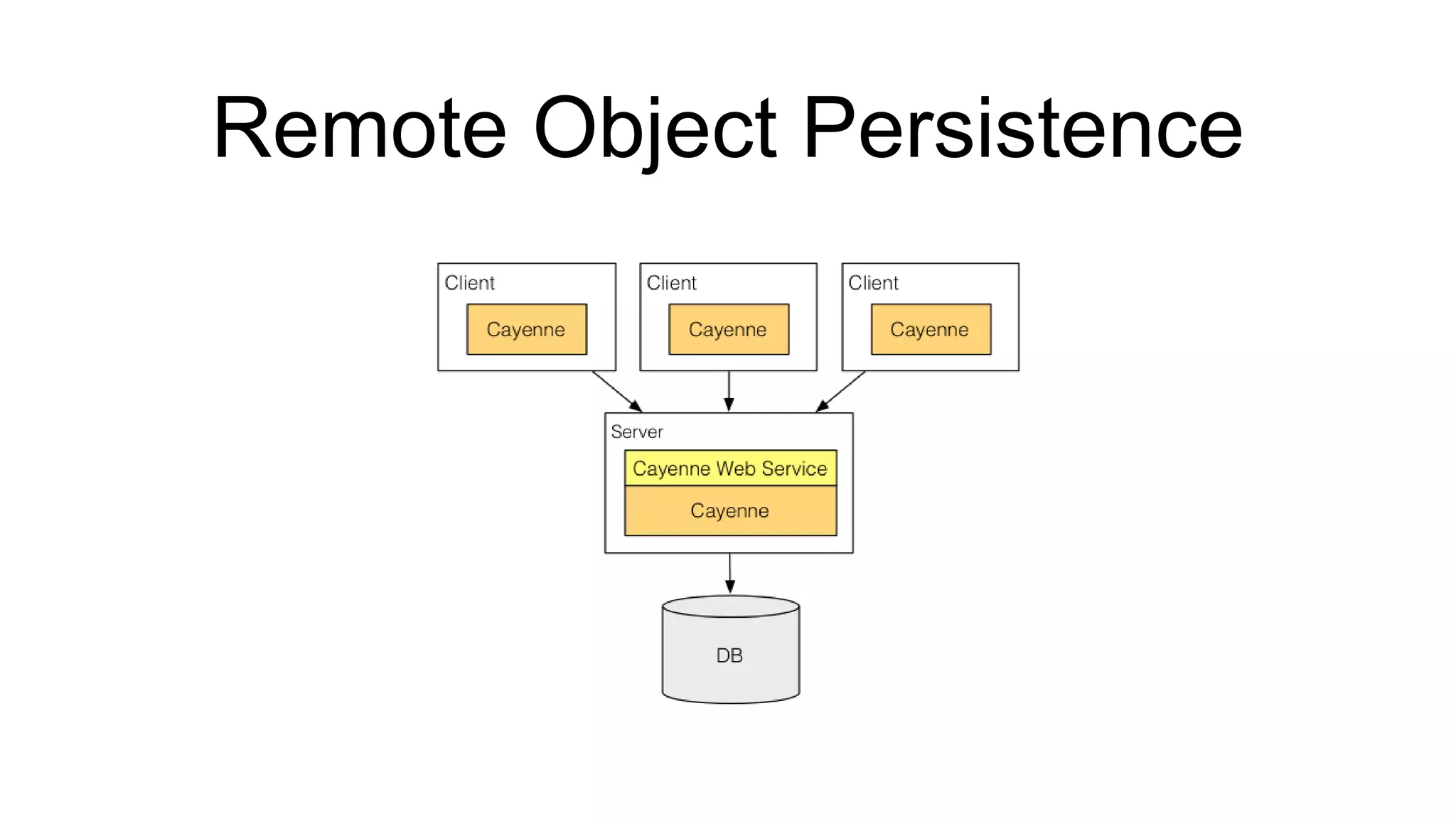 Remote Object Persistence

Client
Cayenne

Client
Cayenne

Client
Cayenne

Server
Cayenne Web Service
Cayenne

DB